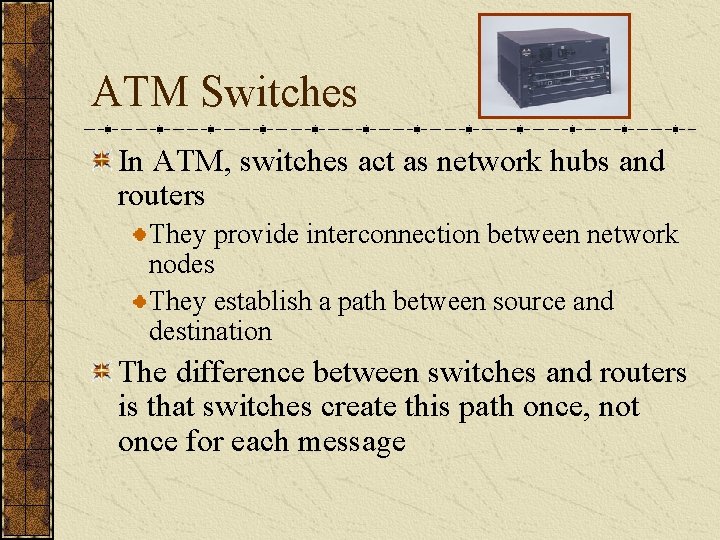 ATM Switches

In ATM, switches act as network hubs and routers

They provide interconnection between network nodes

They establish a path between source and destination

The difference between switches and routers is that switches create this path once, not once for each message